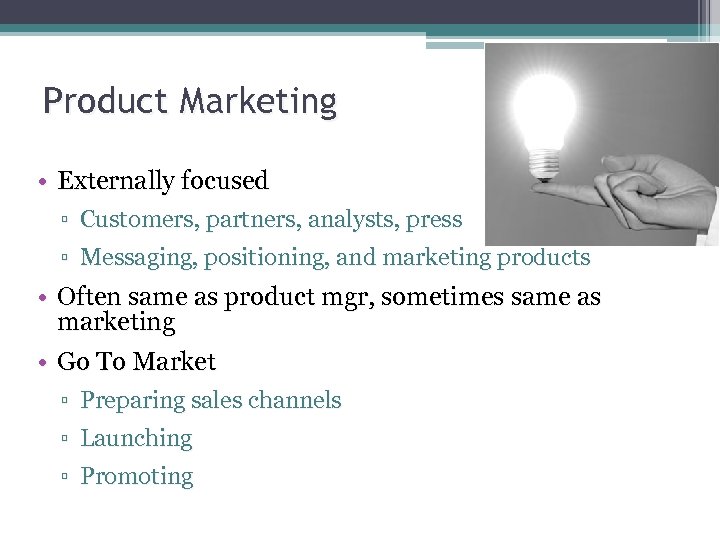 Product Marketing

• Externally focused
▫ Customers, partners, analysts, press
▫ Messaging, positioning, and marketing products
• Often same as product mgr, sometimes same as marketing
• Go To Market
▫ Preparing sales channels
▫ Launching
▫ Promoting